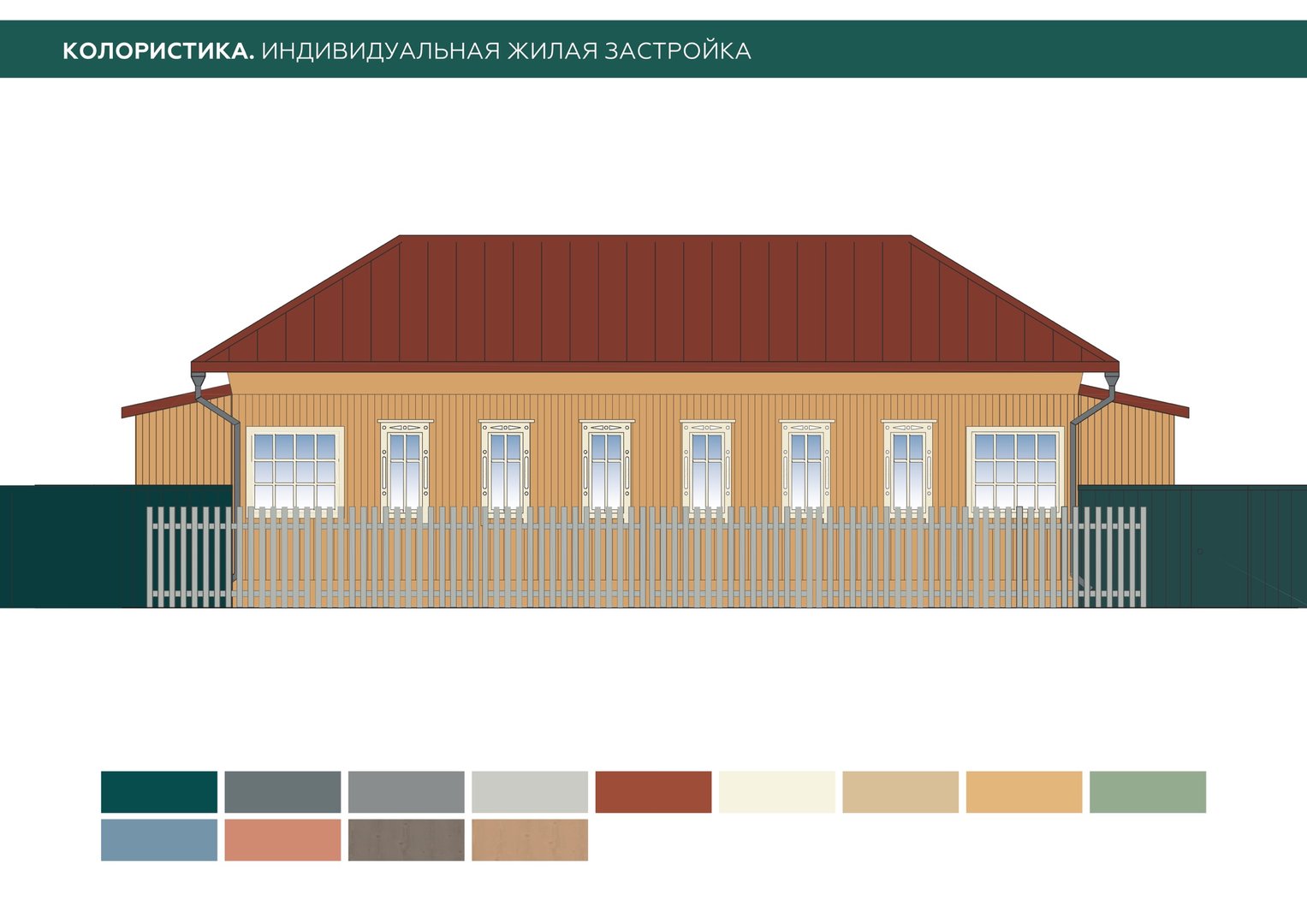 КОЛОРИСТИКА. ИНДИВИДУАЛЬНАЯ ЖИЛАЯ ЗАСТРОЙКА